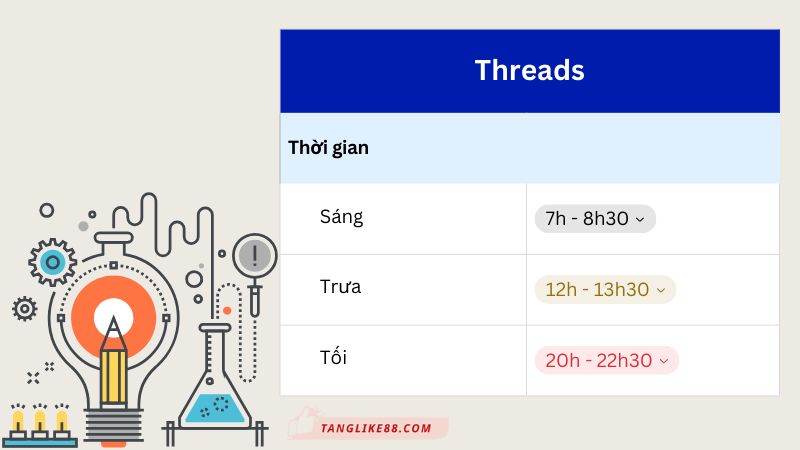 | Threads | |
|---|---|
| **Thời gian** | |
| Sáng | 7h - 8h30 |
| Trưa | 12h - 13h30 |
| Tối | 20h - 22h30 |

TANGLIKE88.COM